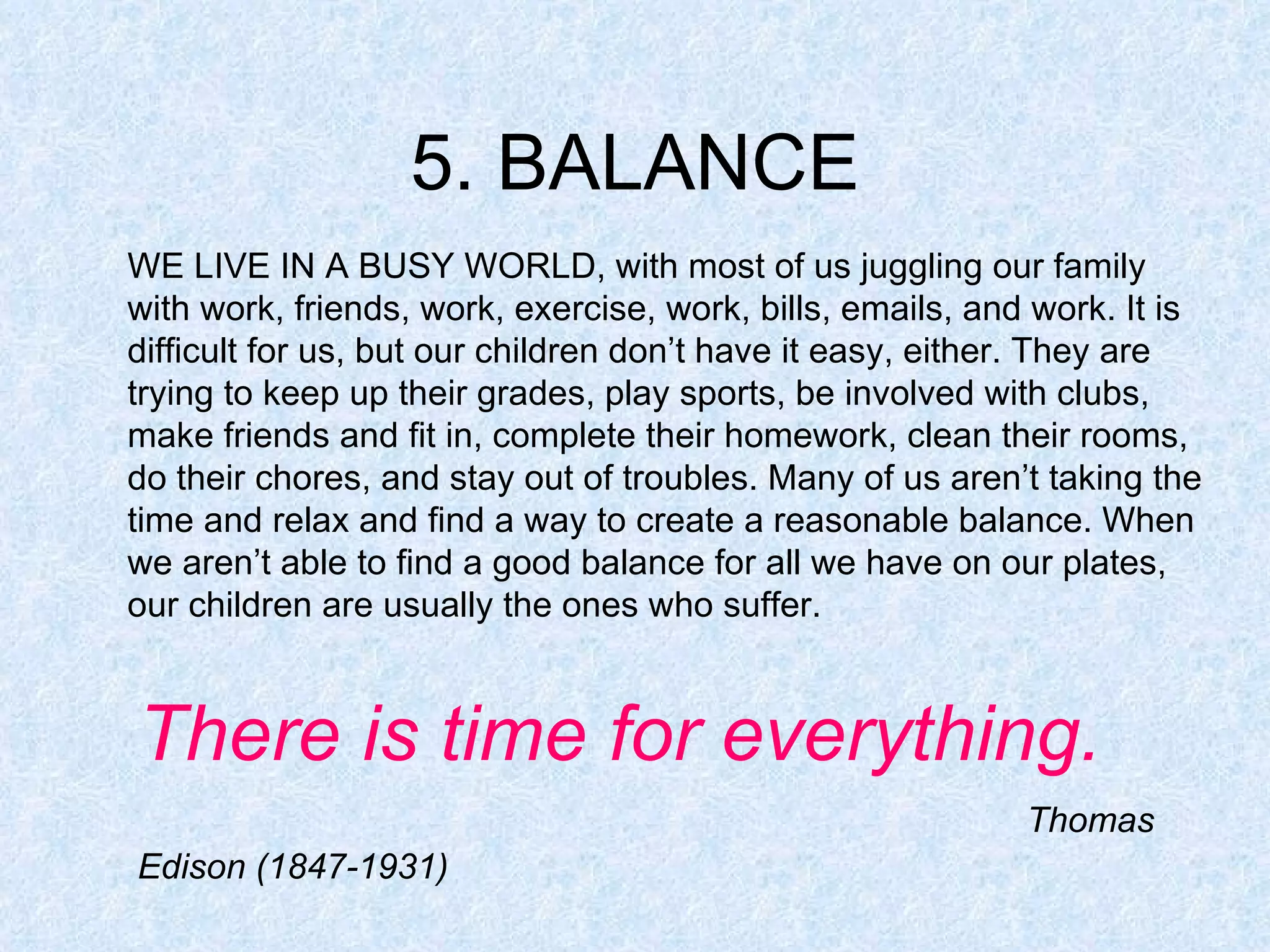 5. BALANCE

WE LIVE IN A BUSY WORLD, with most of us juggling our family with work, friends, work, exercise, work, bills, emails, and work. It is difficult for us, but our children don’t have it easy, either. They are trying to keep up their grades, play sports, be involved with clubs, make friends and fit in, complete their homework, clean their rooms, do their chores, and stay out of troubles. Many of us aren’t taking the time and relax and find a way to create a reasonable balance. When we aren’t able to find a good balance for all we have on our plates, our children are usually the ones who suffer.

There is time for everything.

Thomas Edison (1847-1931)